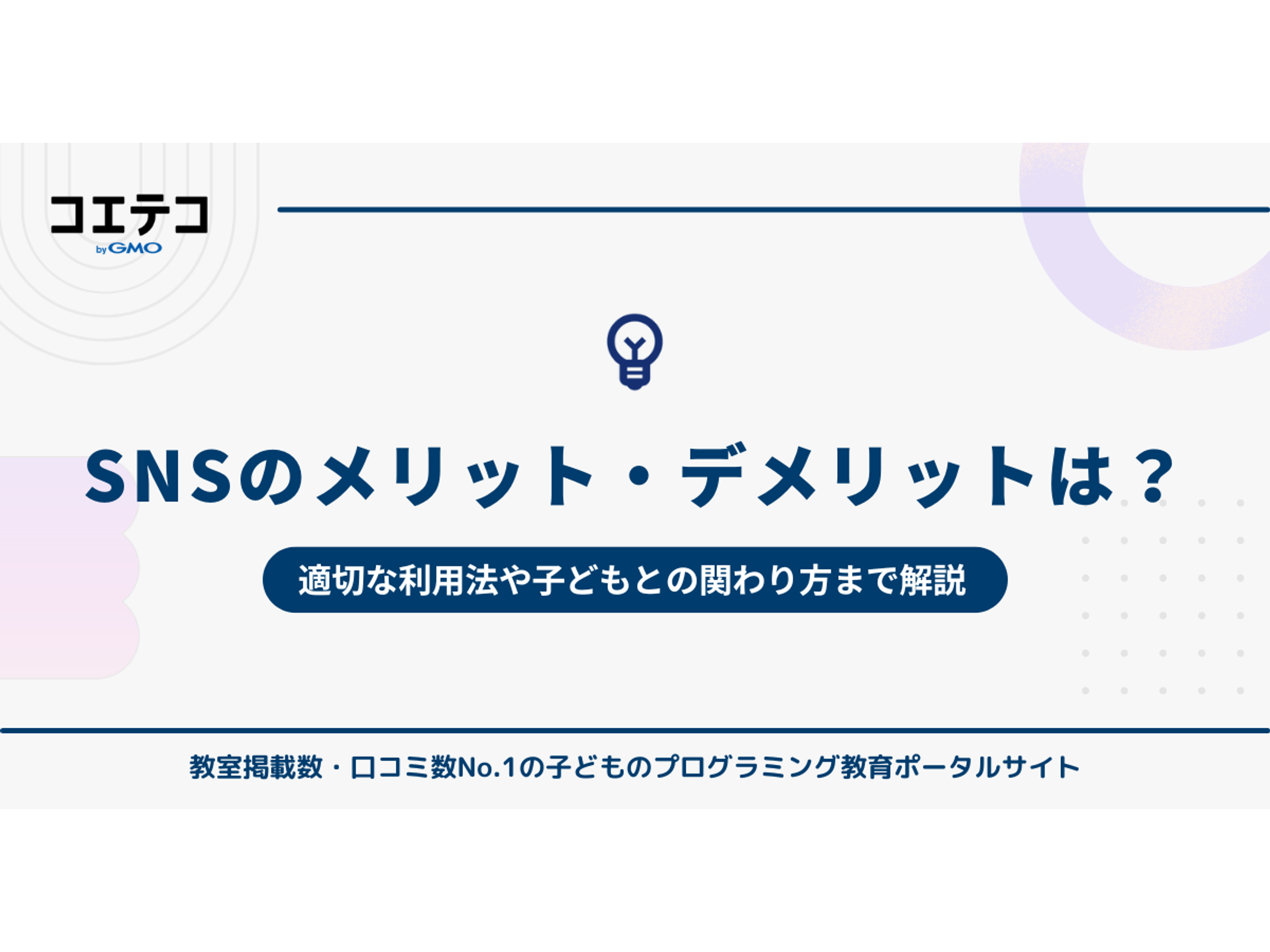 コエテコ
by GMO

SNSのメリット・デメリットは？

適切な利用法や子どもとの関わり方まで解説

教室掲載数・口コミ数No.1の子どものプログラミング教育ポータルサイト